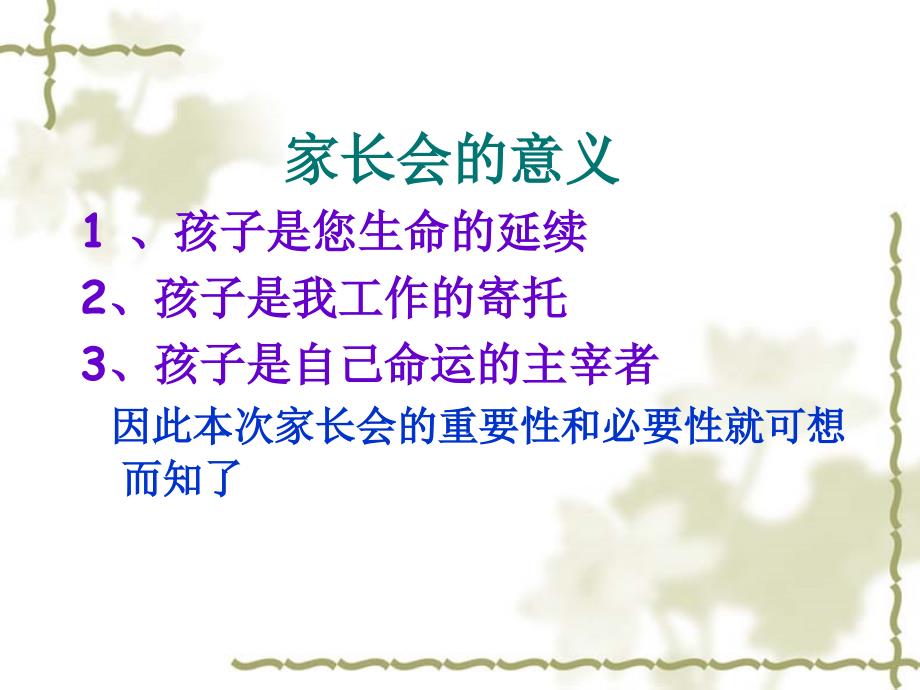 家长会的意义

1 、孩子是您生命的延续

2、孩子是我工作的寄托

3、孩子是自己命运的主宰者

因此本次家长会的重要性和必要性就可想而知了